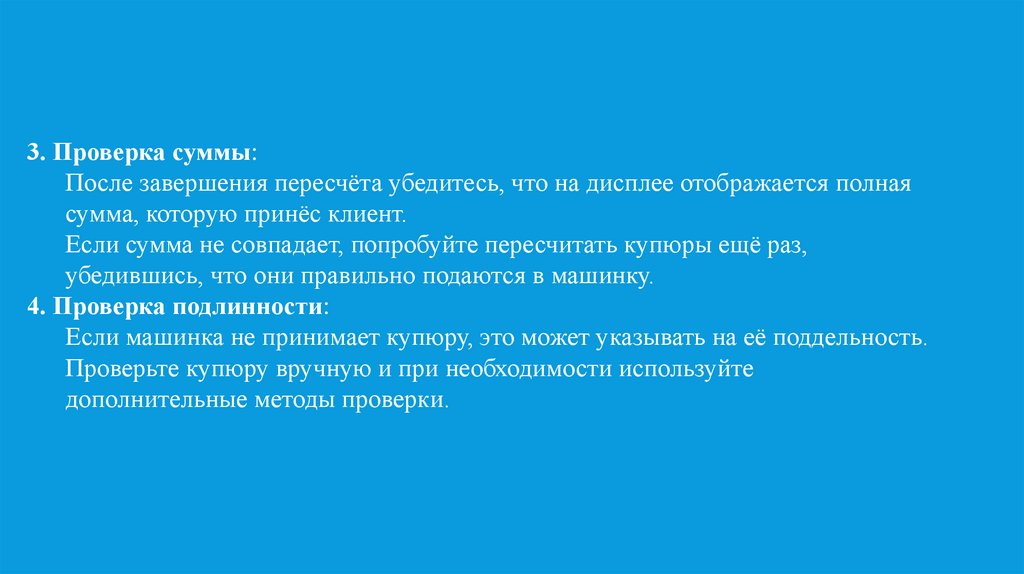 3. Проверка суммы:

После завершения пересчёта убедитесь, что на дисплее отображается полная сумма, которую принёс клиент.

Если сумма не совпадает, попробуйте пересчитать купюры ещё раз, убедившись, что они правильно подаются в машинку.

4. Проверка подлинности:

Если машинка не принимает купюру, это может указывать на её поддельность.

Проверьте купюру вручную и при необходимости используйте дополнительные методы проверки.